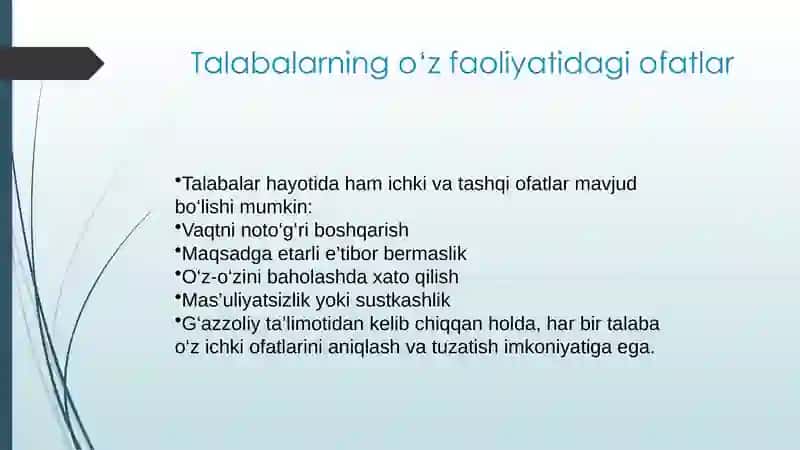 Talabalarning o‘z faoliyatidagi ofatlar

•Talabalar hayotida ham ichki va tashqi ofatlar mavjud bo‘lishi mumkin:
•Vaqtni noto‘g‘ri boshqarish
•Maqsadga etarli e’tibor bermaslik
•O‘z-o‘zini baholashda xato qilish
•Mas’uliyatsizlik yoki sustkashlik
•G‘azzoliy ta’limotidan kelib chiqqan holda, har bir talaba o‘z ichki ofatlarini aniqlash va tuzatish imkoniyatiga ega.